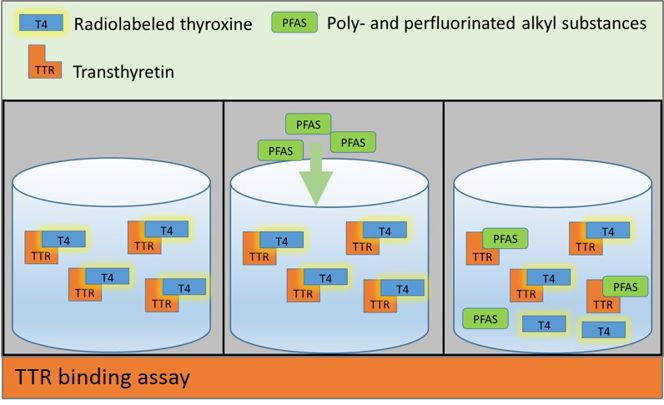 T4 Radiolabeled thyroxine
PFAS Poly- and perfluorinated alkyl substances
TTR Transthyretin

T4 TTR
T4 TTR
T4 TTR
T4 TTR

PFAS
PFAS
PFAS

T4 TTR
T4 TTR
T4 TTR
T4 TTR

PFAS TTR
T4 TTR
T4 TTR
PFAS TTR
PFAS
T4
T4

TTR binding assay